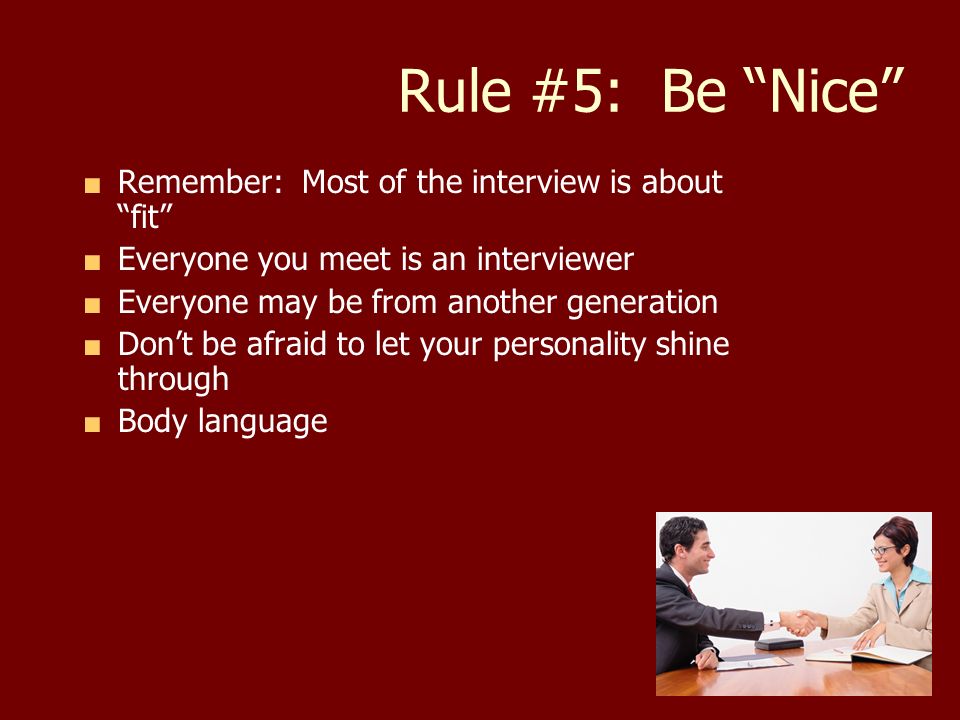 Rule #5:  Be “Nice”

- Remember:  Most of the interview is about “fit”
- Everyone you meet is an interviewer
- Everyone may be from another generation
- Don’t be afraid to let your personality shine through
- Body language